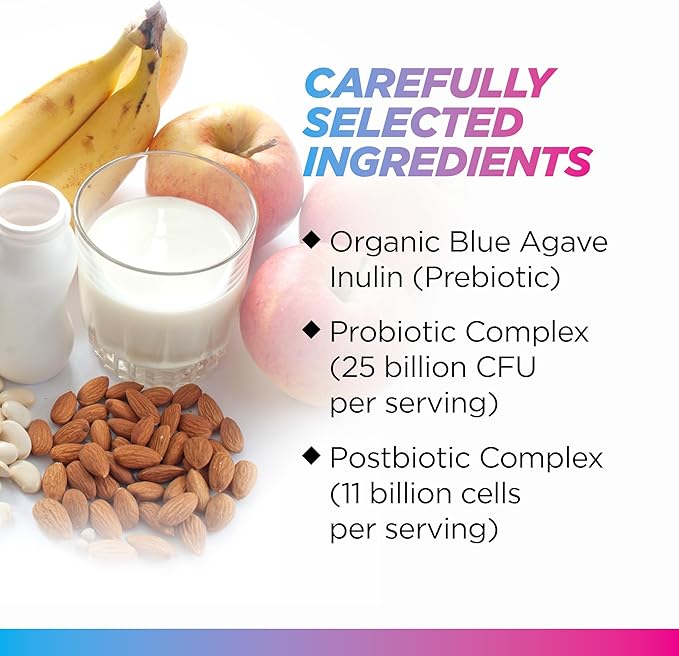 CAREFULLY SELECTED INGREDIENTS

◆ Organic Blue Agave Inulin (Prebiotic)

◆ Probiotic Complex (25 billion CFU per serving)

◆ Postbiotic Complex (11 billion cells per serving)